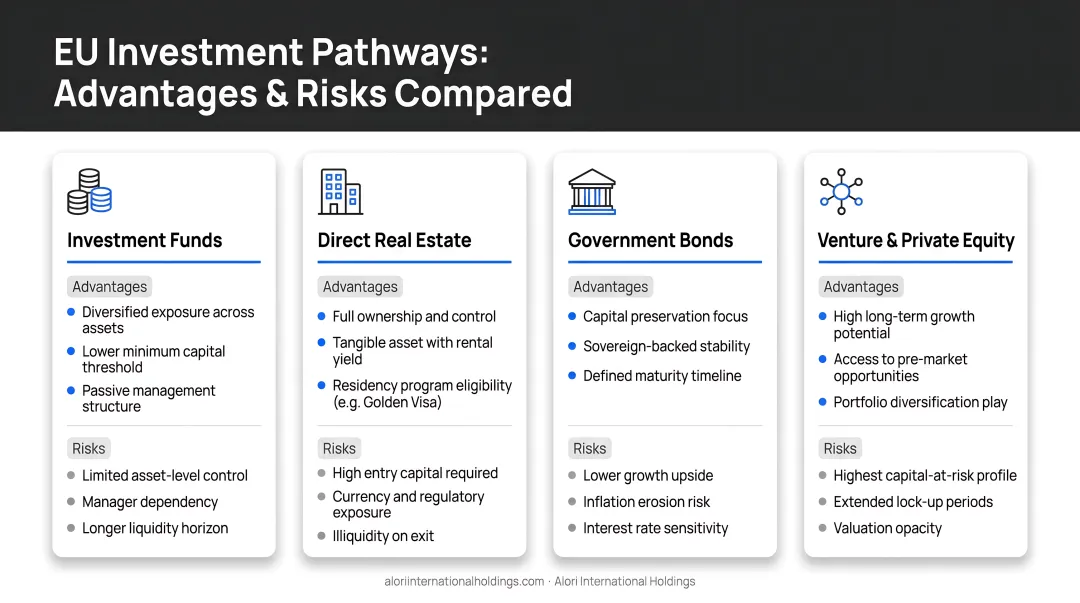 EU Investment Pathways: Advantages & Risks Compared

Investment Funds

Advantages

- Diversified exposure across assets
- Lower minimum capital threshold
- Passive management structure

Risks

- Limited asset-level control
- Manager dependency
- Longer liquidity horizon

Direct Real Estate

Advantages

- Full ownership and control
- Tangible asset with rental yield
- Residency program eligibility (e.g. Golden Visa)

Risks

- High entry capital required
- Currency and regulatory exposure
- Illiquidity on exit

Government Bonds

Advantages

- Capital preservation focus
- Sovereign-backed stability
- Defined maturity timeline

Risks

- Lower growth upside
- Inflation erosion risk
- Interest rate sensitivity

Venture & Private Equity

Advantages

- High long-term growth potential
- Access to pre-market opportunities
- Portfolio diversification play

Risks

- Highest capital-at-risk profile
- Extended lock-up periods
- Valuation opacity

aloriinternationalholdings.com · Alori International Holdings